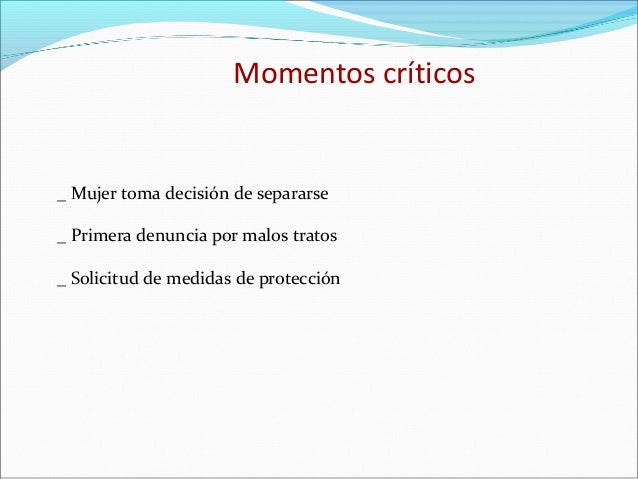 Momentos críticos

_ Mujer toma decisión de separarse

_ Primera denuncia por malos tratos

_ Solicitud de medidas de protección